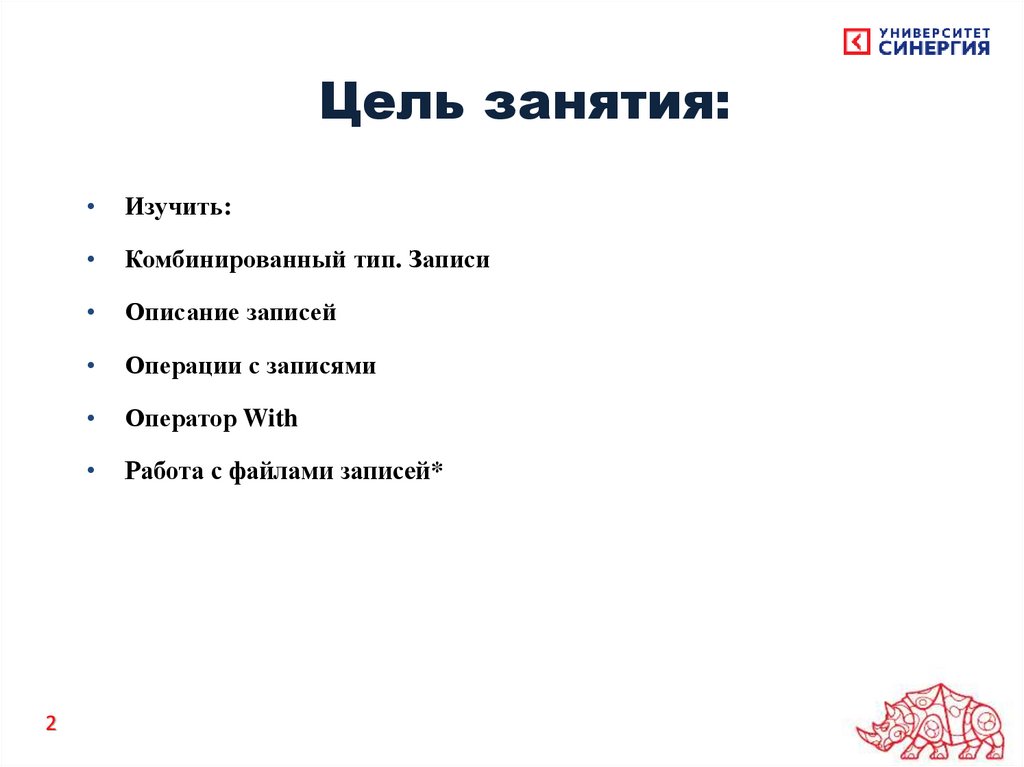 УНИВЕРСИТЕТ СИНЕРГИЯ

Цель занятия:

• Изучить:
• Комбинированный тип. Записи
• Описание записей
• Операции с записями
• Оператор With
• Работа с файлами записей*

2